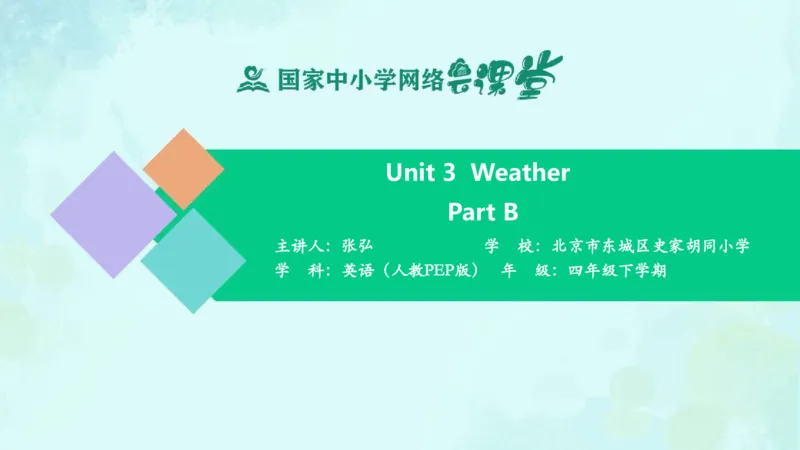 国家中小学网络云课堂

Unit 3 Weather
Part B

主讲人：张弘　学　校：北京市东城区史家胡同小学
学　科：英语（人教PEP版）　年　级：四年级下学期